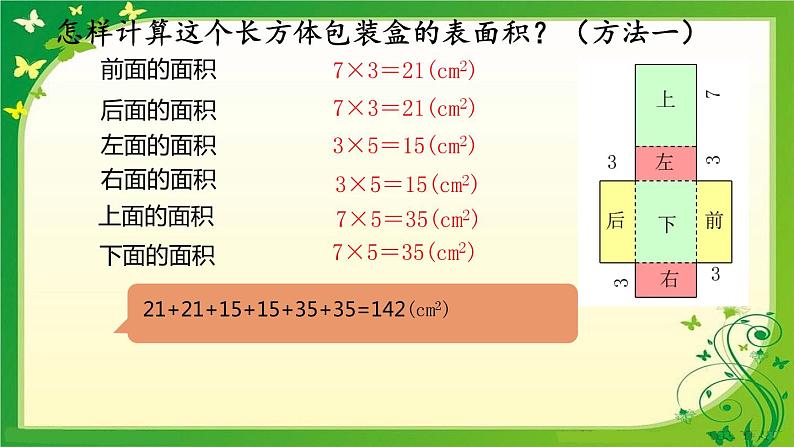 怎样计算这个长方体包装盒的表面积？（方法一）

前面的面积 $7\times3=21(cm^2)$

后面的面积 $7\times3=21(cm^2)$

左面的面积 $3\times5=15(cm^2)$

右面的面积 $3\times5=15(cm^2)$

上面的面积 $7\times5=35(cm^2)$

下面的面积 $7\times5=35(cm^2)$

$21+21+15+15+35+35=142(cm^2)$

上 7

3 左 3

后 下 前

3 右 3